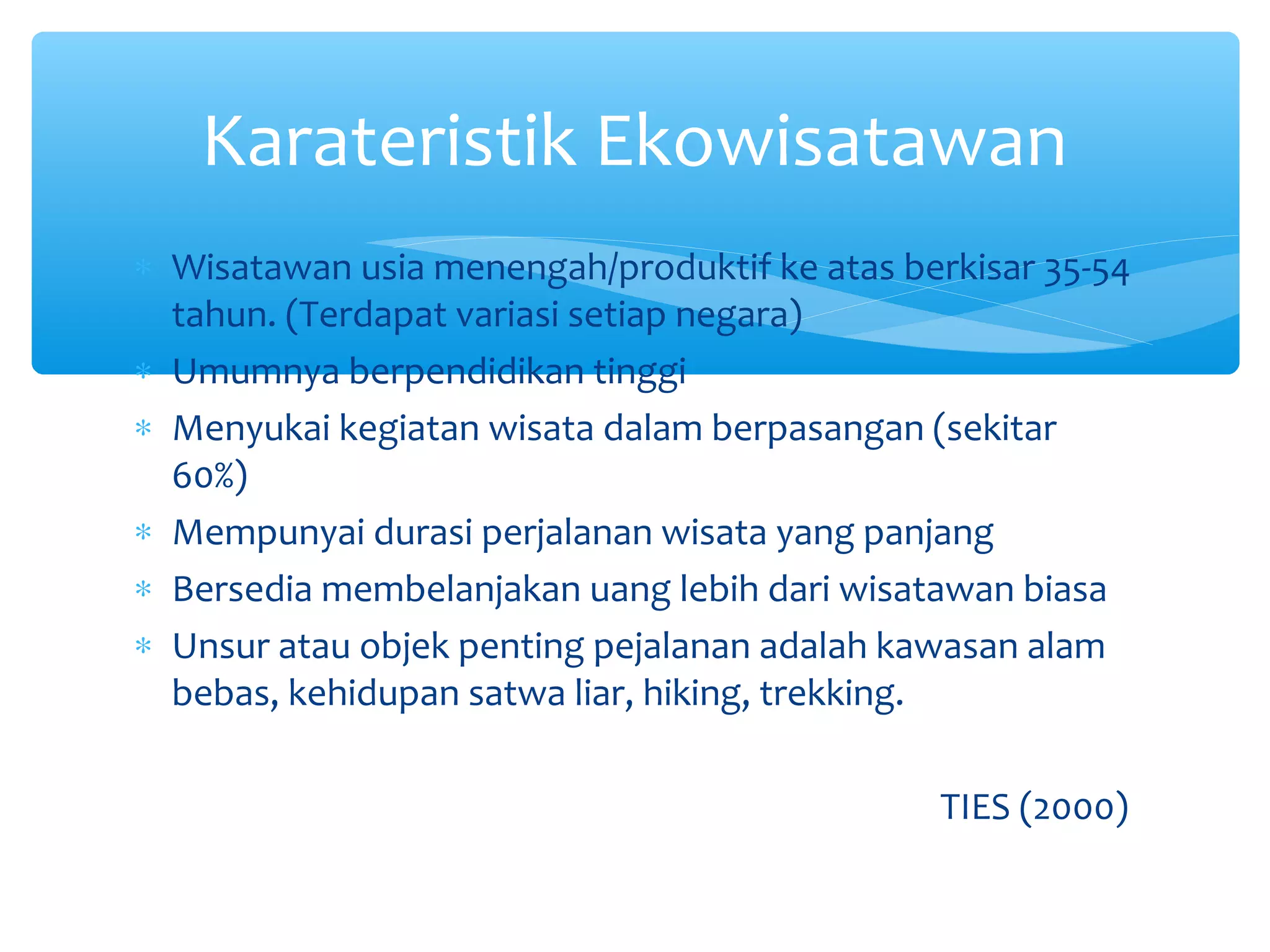 Karateristik Ekowisatawan

* Wisatawan usia menengah/produktif ke atas berkisar 35-54 tahun. (Terdapat variasi setiap negara)
* Umumnya berpendidikan tinggi
* Menyukai kegiatan wisata dalam berpasangan (sekitar 60%)
* Mempunyai durasi perjalanan wisata yang panjang
* Bersedia membelanjakan uang lebih dari wisatawan biasa
* Unsur atau objek penting pejalanan adalah kawasan alam bebas, kehidupan satwa liar, hiking, trekking.

TIES (2000)